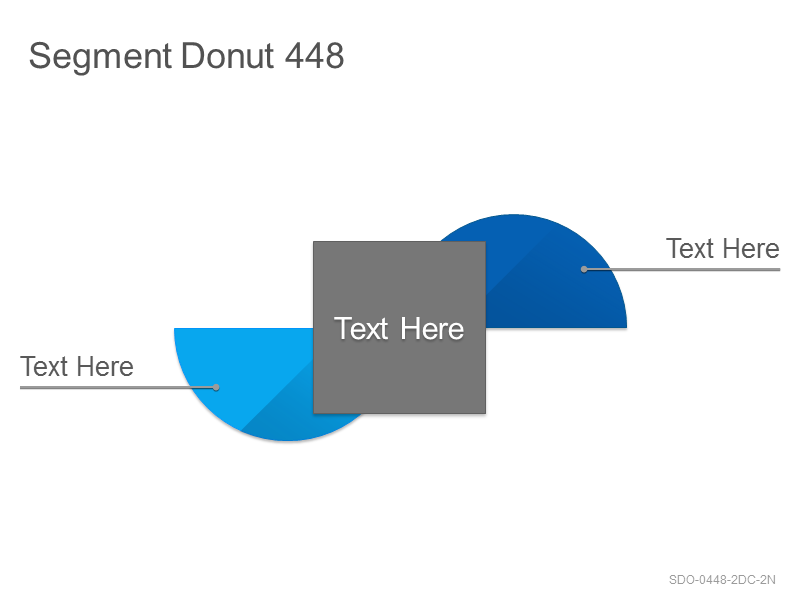 Segment Donut 448

Text Here

Text Here

Text Here

SDO-0448-2DC-2N